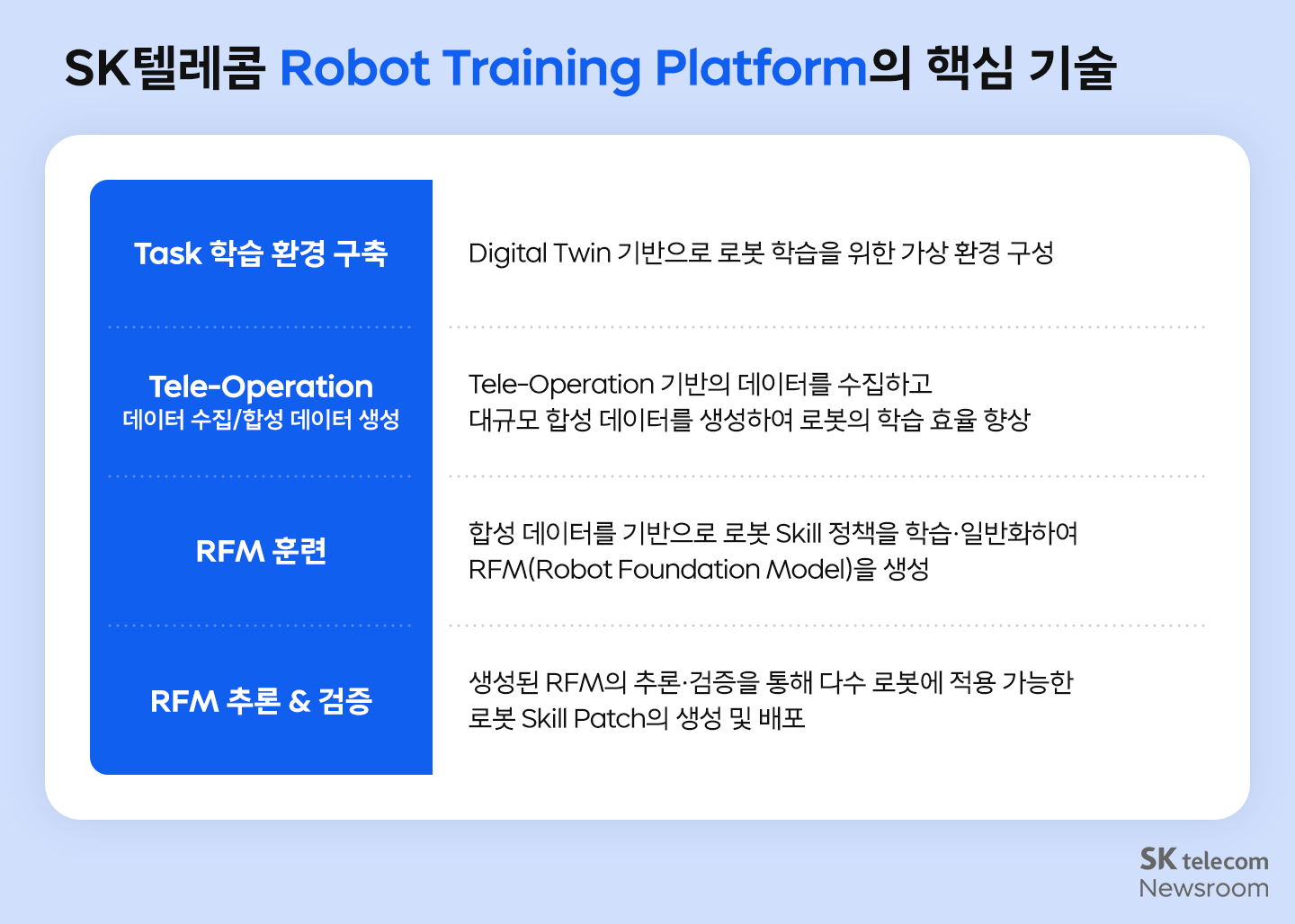 SK텔레콤 Robot Training Platform의 핵심 기술

| | |
|---|---|
| Task 학습 환경 구축 | Digital Twin 기반으로 로봇 학습을 위한 가상 환경 구성 |
| Tele-Operation 데이터 수집/합성 데이터 생성 | Tele-Operation 기반의 데이터를 수집하고 대규모 합성 데이터를 생성하여 로봇의 학습 효율 향상 |
| RFM 훈련 | 합성 데이터를 기반으로 로봇 Skill 정책을 학습·일반화하여 RFM(Robot Foundation Model)을 생성 |
| RFM 추론 & 검증 | 생성된 RFM의 추론·검증을 통해 다수 로봇에 적용 가능한 로봇 Skill Patch의 생성 및 배포 |

SK telecom
Newsroom